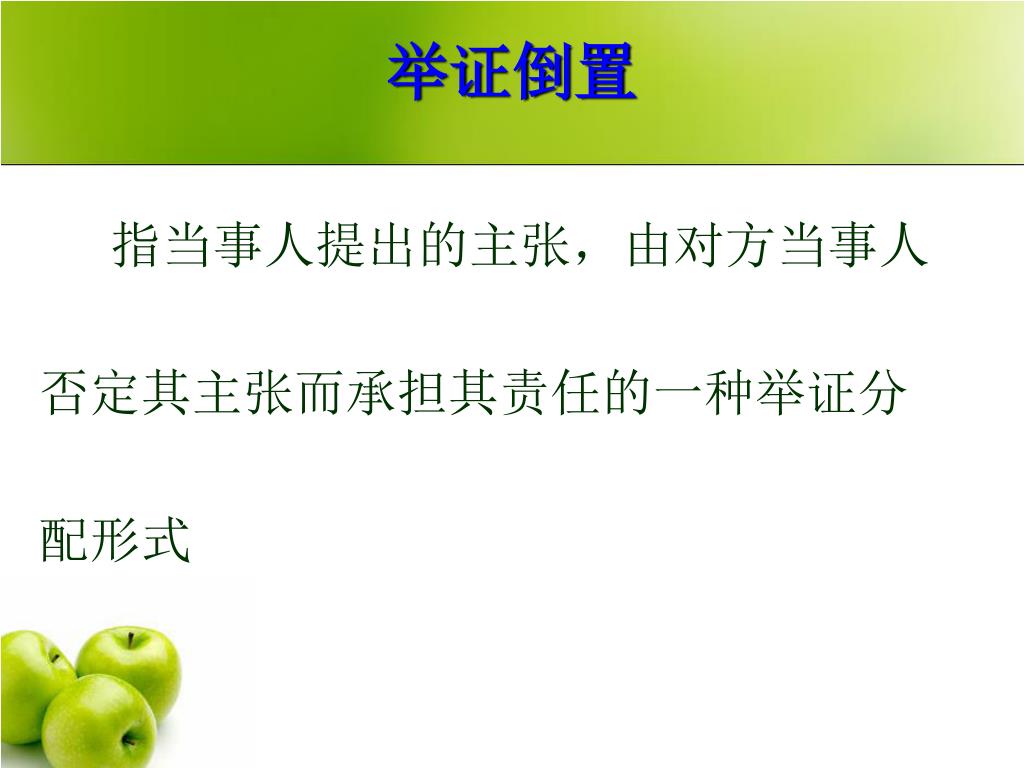 举证倒置

指当事人提出的主张，由对方当事人否定其主张而承担其责任的一种举证分配形式